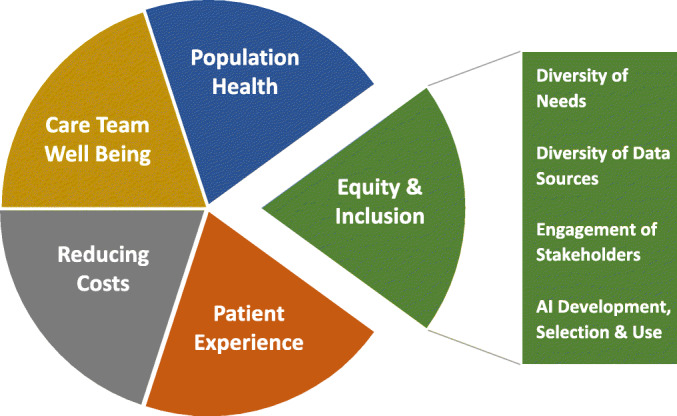 Population Health

Care Team Well Being

Reducing Costs

Patient Experience

Equity & Inclusion

Diversity of Needs

Diversity of Data Sources

Engagement of Stakeholders

AI Development, Selection & Use